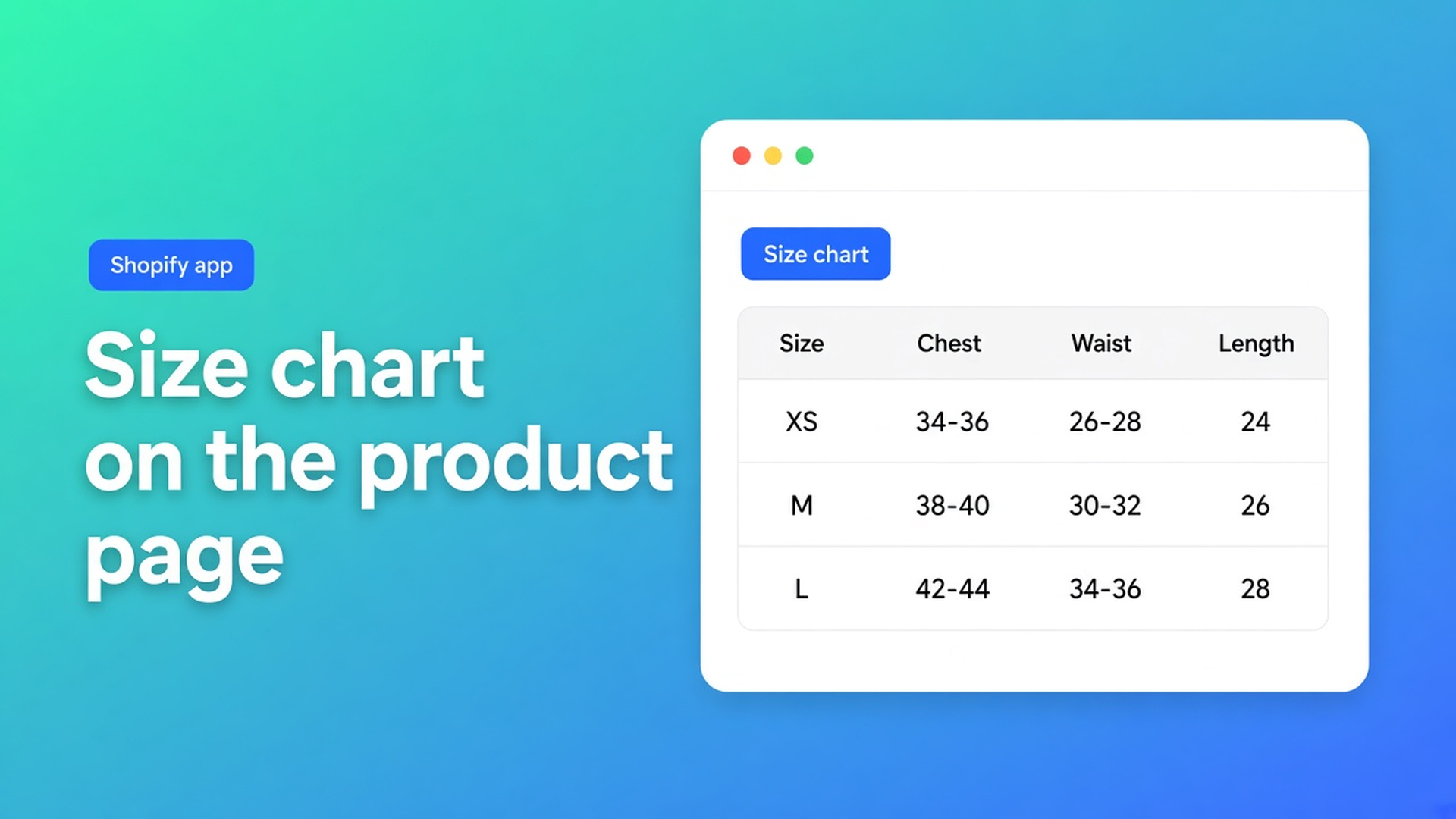 Shopify app

Size chart on the product page

Size chart

| Size | Chest | Waist | Length |
|---|---|---|---|
| XS | 34-36 | 26-28 | 24 |
| M | 38-40 | 30-32 | 26 |
| L | 42-44 | 34-36 | 28 |